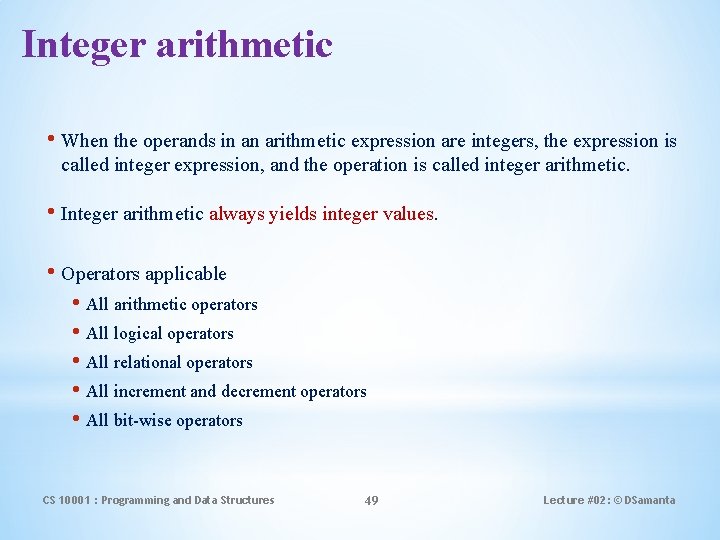 Integer arithmetic

• When the operands in an arithmetic expression are integers, the expression is called integer expression, and the operation is called integer arithmetic.

• Integer arithmetic always yields integer values.

• Operators applicable
  • All arithmetic operators
  • All logical operators
  • All relational operators
  • All increment and decrement operators
  • All bit-wise operators

CS 10001 : Programming and Data Structures

49

Lecture #02: © DSamanta